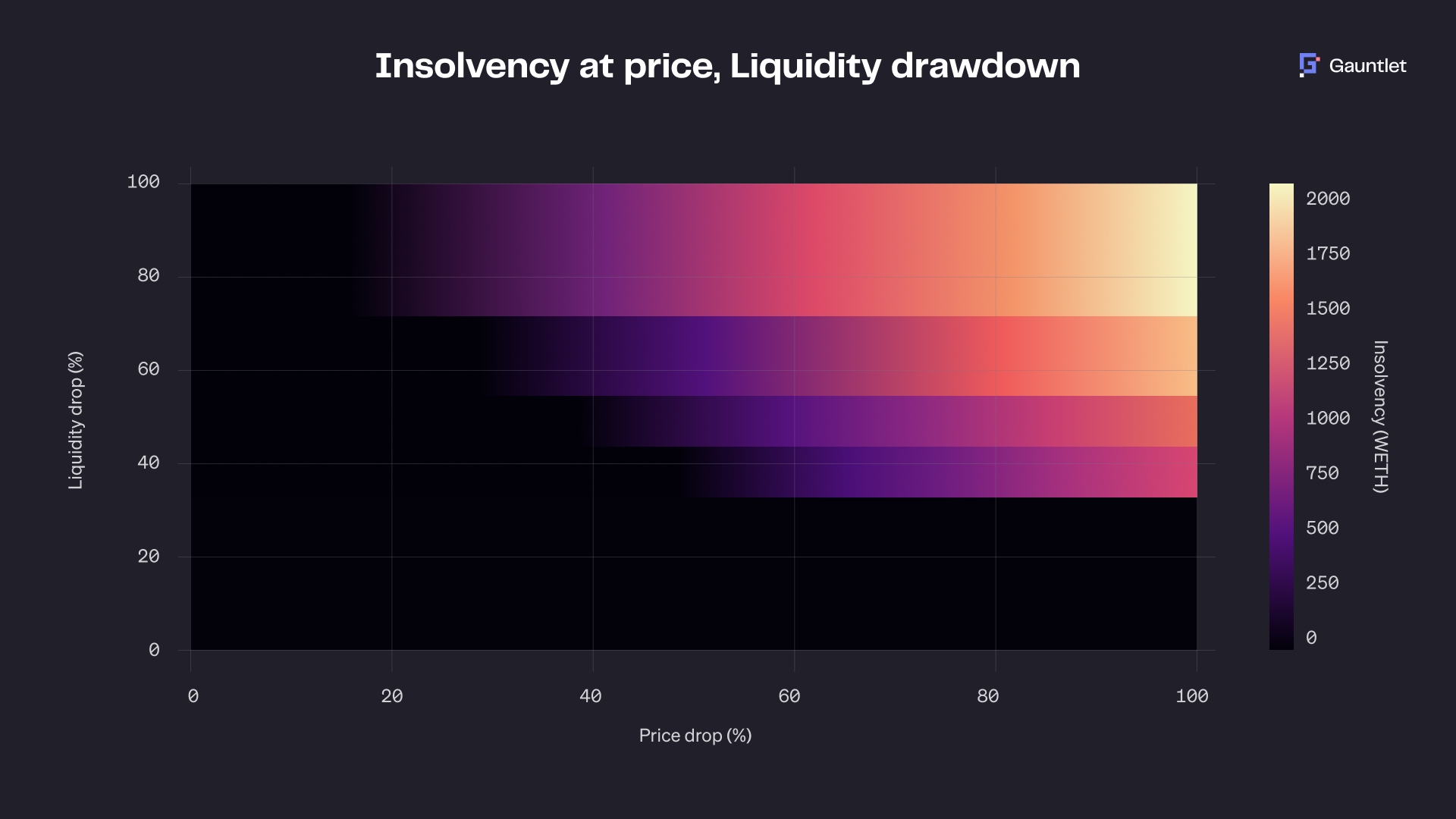 Insolvency at price, Liquidity drawdown

Gauntlet

100
80
60
40
20
0

Liquidity drop (%)

0
20
40
60
80
100

Price drop (%)

2000
1750
1500
1250
1000
750
500
250
0

Insolvency (WETH)